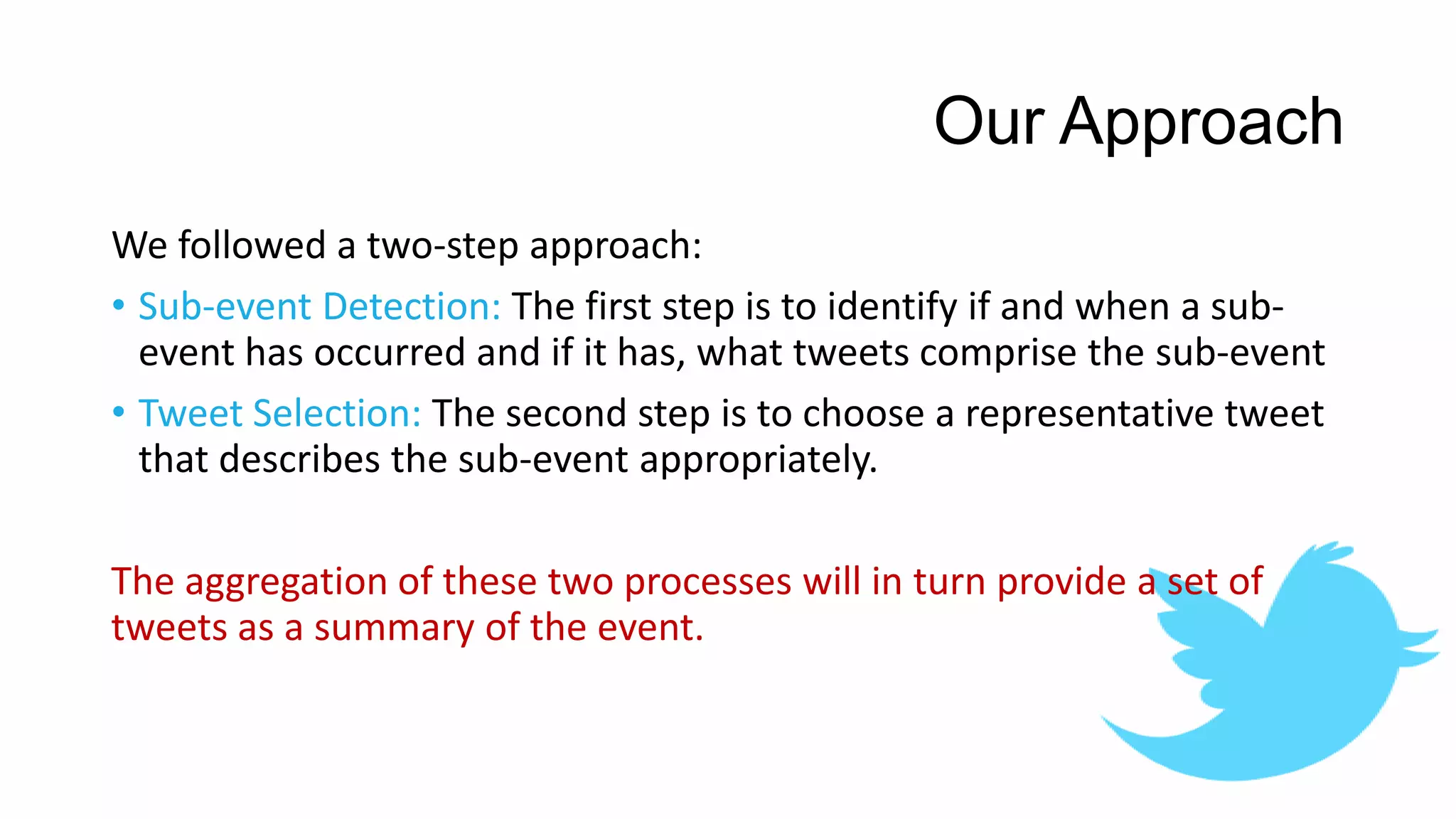 Our Approach

We followed a two-step approach:

• Sub-event Detection: The first step is to identify if and when a sub-event has occurred and if it has, what tweets comprise the sub-event

• Tweet Selection: The second step is to choose a representative tweet that describes the sub-event appropriately.

The aggregation of these two processes will in turn provide a set of tweets as a summary of the event.